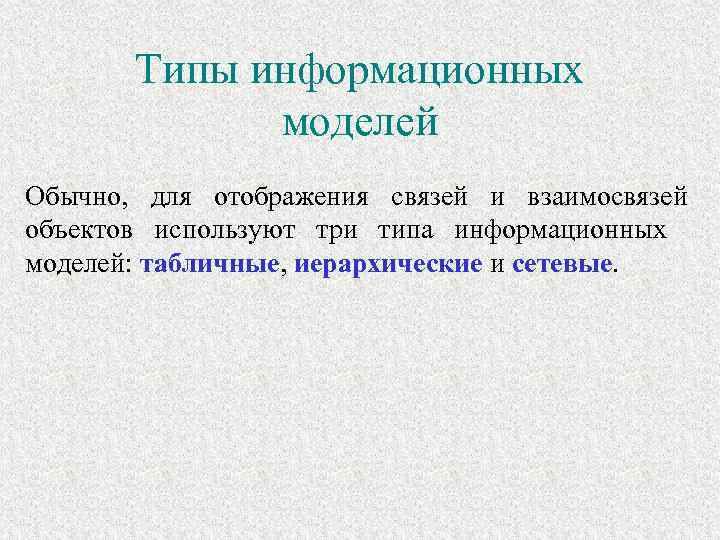 Типы информационных моделей

Обычно, для отображения связей и взаимосвязей объектов используют три типа информационных моделей: табличные, иерархические и сетевые.